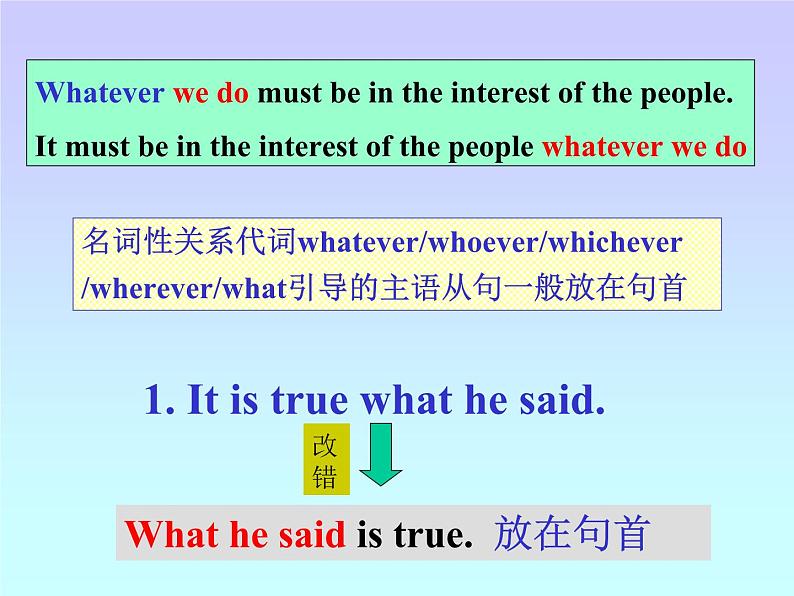 Whatever we do must be in the interest of the people.
It must be in the interest of the people whatever we do

名词性关系代词whatever/whoever/whichever /wherever/what引导的主语从句一般放在句首

1. It is true what he said.

改错

What he said is true. 放在句首